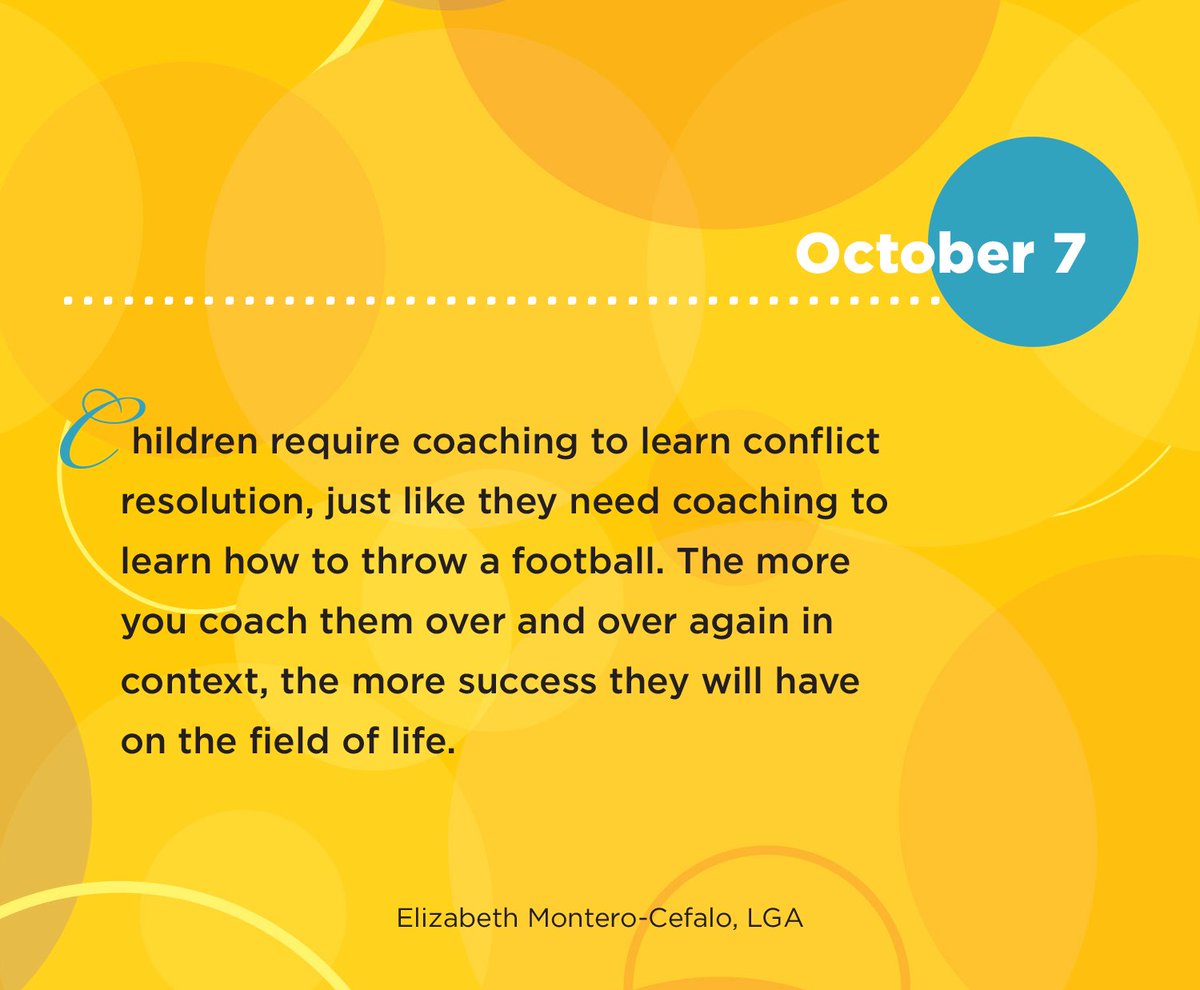 October 7

Children require coaching to learn conflict resolution, just like they need coaching to learn how to throw a football. The more you coach them over and over again in context, the more success they will have on the field of life.

Elizabeth Montero-Cefalo, LGA